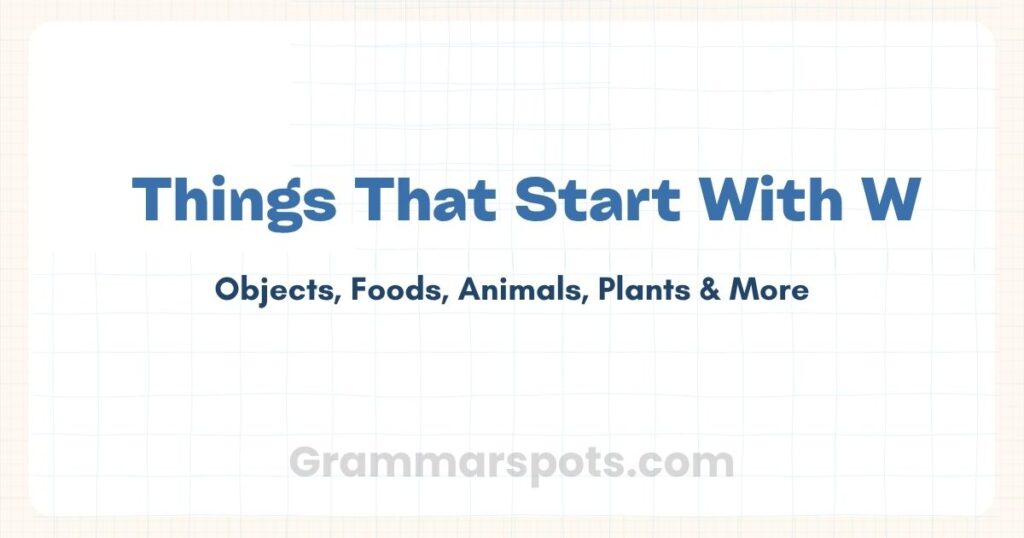 Things That Start With W

Objects, Foods, Animals, Plants & More

Grammarspots.com